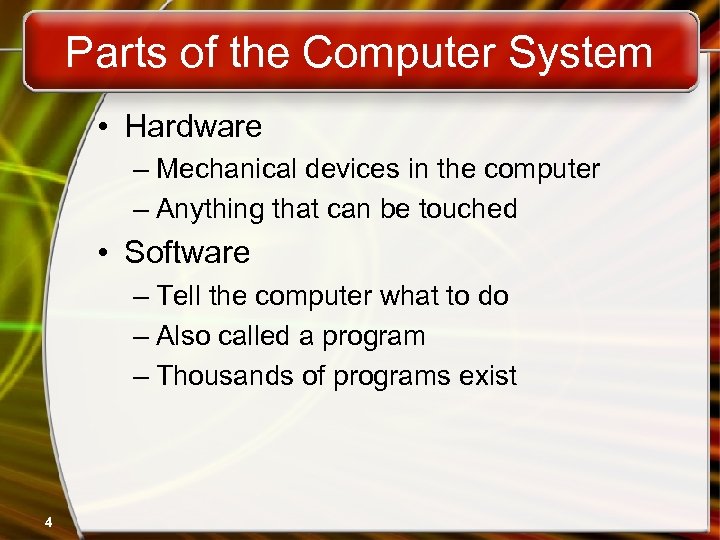 Parts of the Computer System

• Hardware
– Mechanical devices in the computer
– Anything that can be touched
• Software
– Tell the computer what to do
– Also called a program
– Thousands of programs exist

4